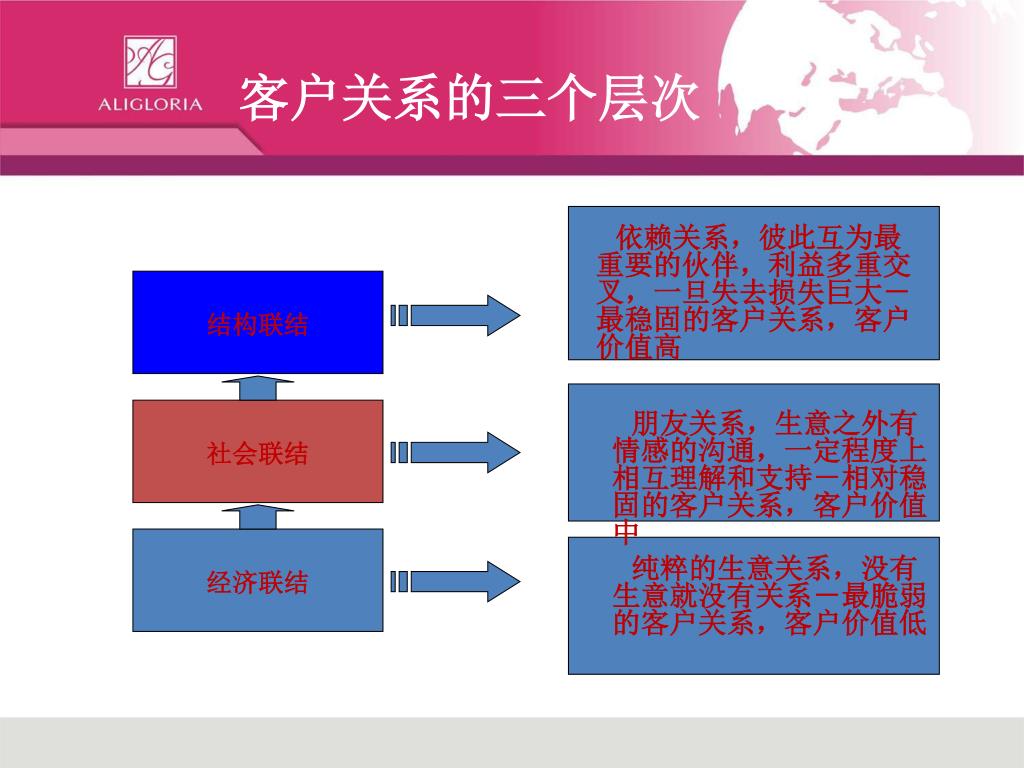 ALIGLORIA

客户关系的三个层次

结构联结

社会联结

经济联结

依赖关系，彼此互为最重要的伙伴，利益多重交叉，一旦失去损失巨大－最稳固的客户关系，客户价值高

朋友关系，生意之外有情感的沟通，一定程度上相互理解和支持－相对稳固的客户关系，客户价值中

纯粹的生意关系，没有生意就没有关系－最脆弱的客户关系，客户价值低